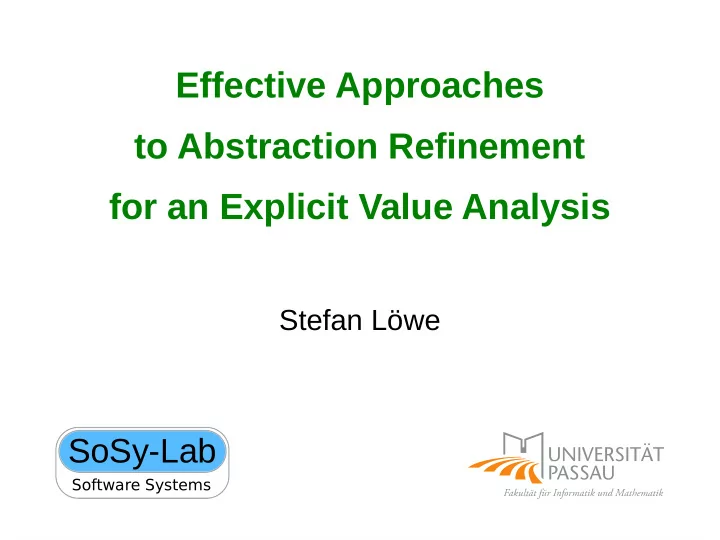 Effective Approaches
to Abstraction Refinement
for an Explicit Value Analysis

Stefan Löwe

SoSy-Lab
Software Systems

UNIVERSITÄT
PASSAU
Fakultät für Informatik und Mathematik